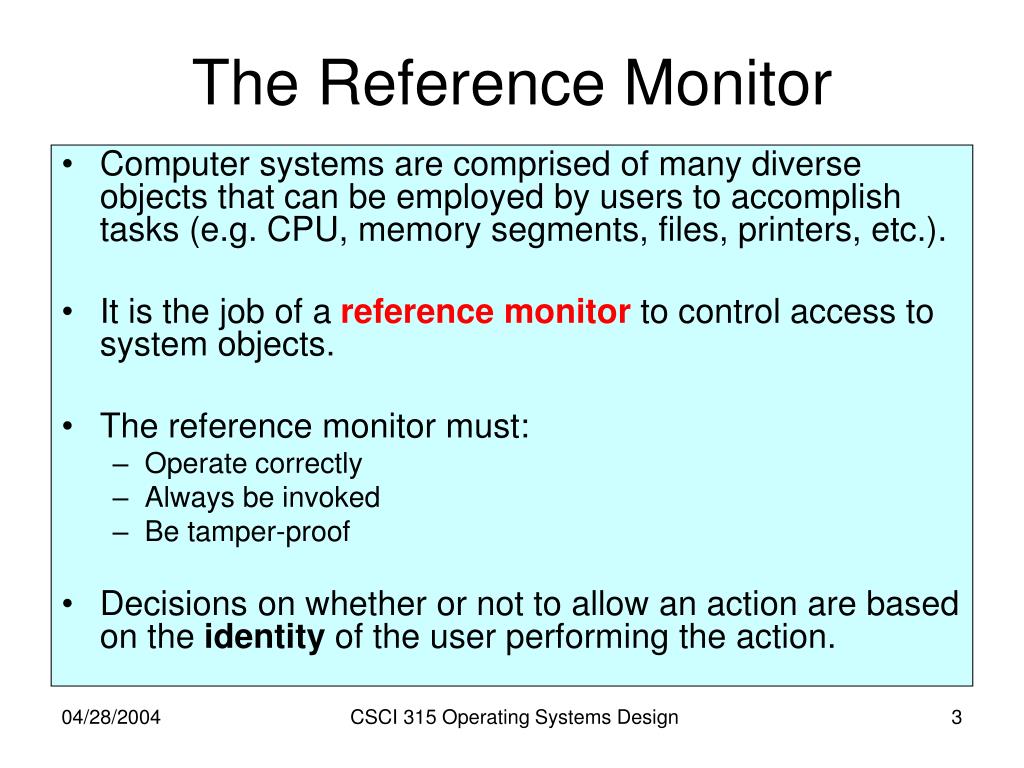 The Reference Monitor

• Computer systems are comprised of many diverse objects that can be employed by users to accomplish tasks (e.g. CPU, memory segments, files, printers, etc.).

• It is the job of a reference monitor to control access to system objects.

• The reference monitor must:
– Operate correctly
– Always be invoked
– Be tamper-proof

• Decisions on whether or not to allow an action are based on the identity of the user performing the action.

04/28/2004
CSCI 315 Operating Systems Design
3